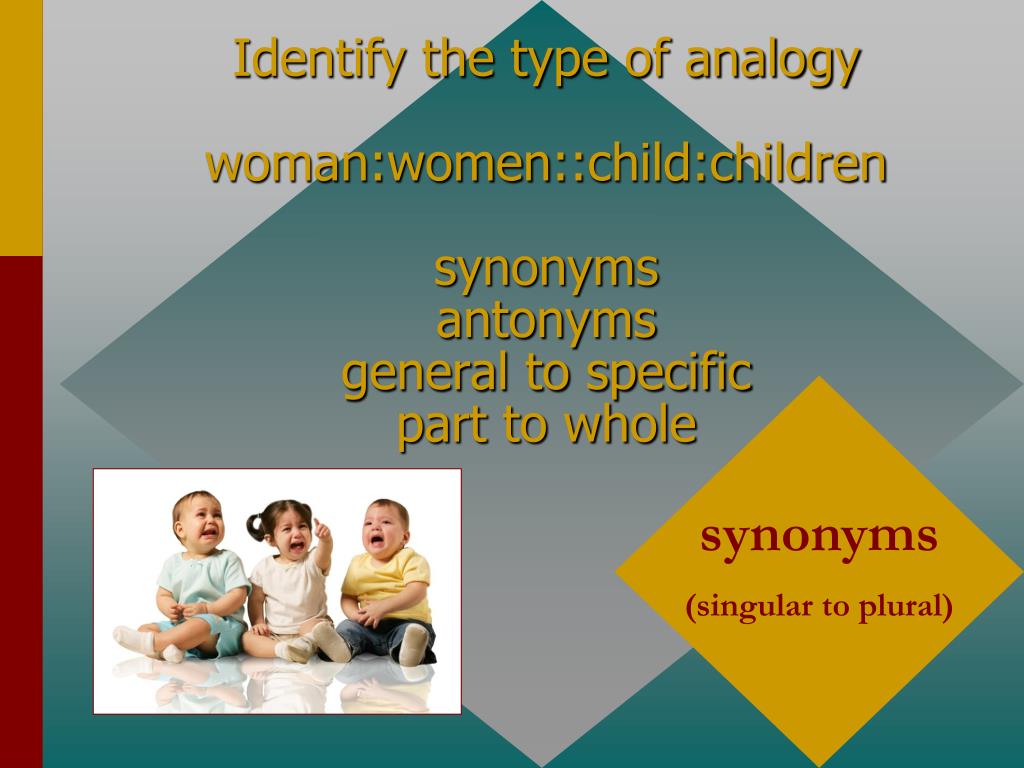 Identify the type of analogy

woman:women::child:children

synonyms
antonyms
general to specific
part to whole

synonyms

(singular to plural)